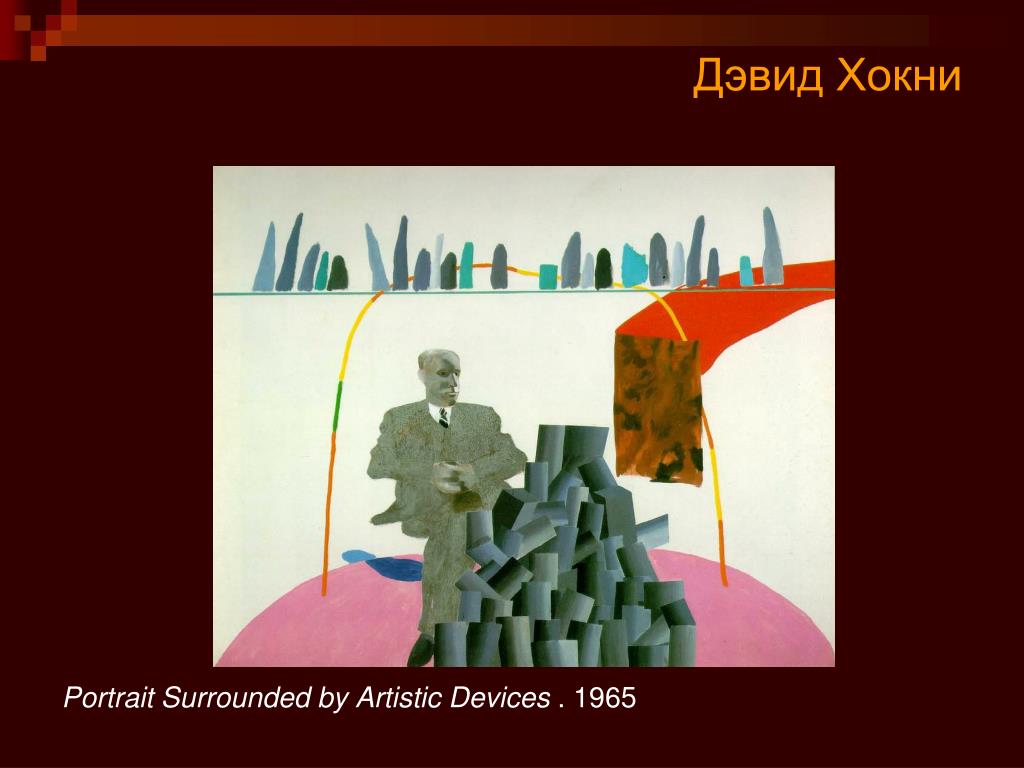 Дэвид Хокни

Portrait Surrounded by Artistic Devices . 1965